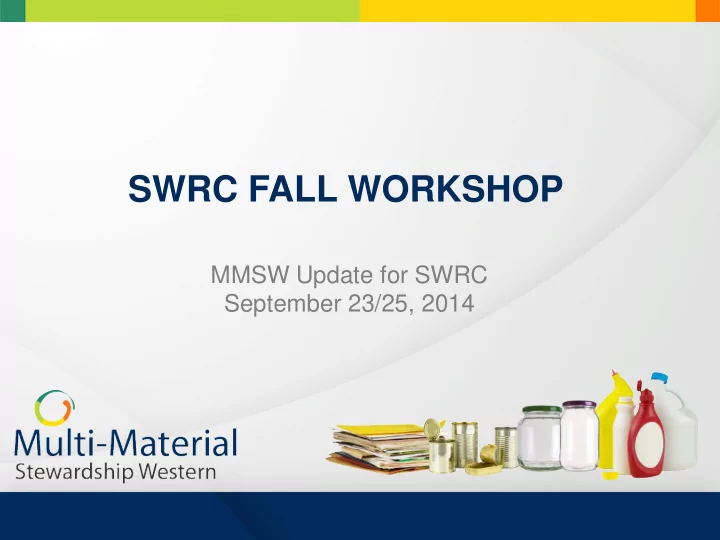 SWRC FALL WORKSHOP

MMSW Update for SWRC
September 23/25, 2014

Multi-Material
Stewardship Western